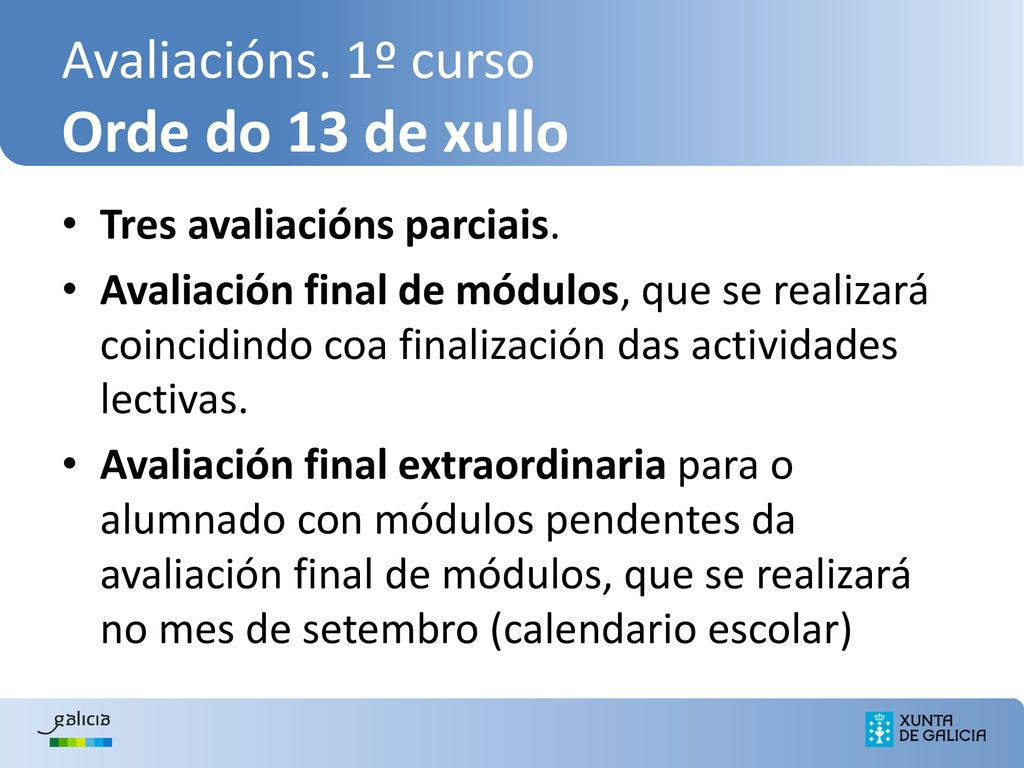 Avaliacións. 1º curso
Orde do 13 de xullo

• Tres avaliacións parciais.
• Avaliación final de módulos, que se realizará coincidindo coa finalización das actividades lectivas.
• Avaliación final extraordinaria para o alumnado con módulos pendentes da avaliación final de módulos, que se realizará no mes de setembro (calendario escolar)

galicia

XUNTA DE GALICIA